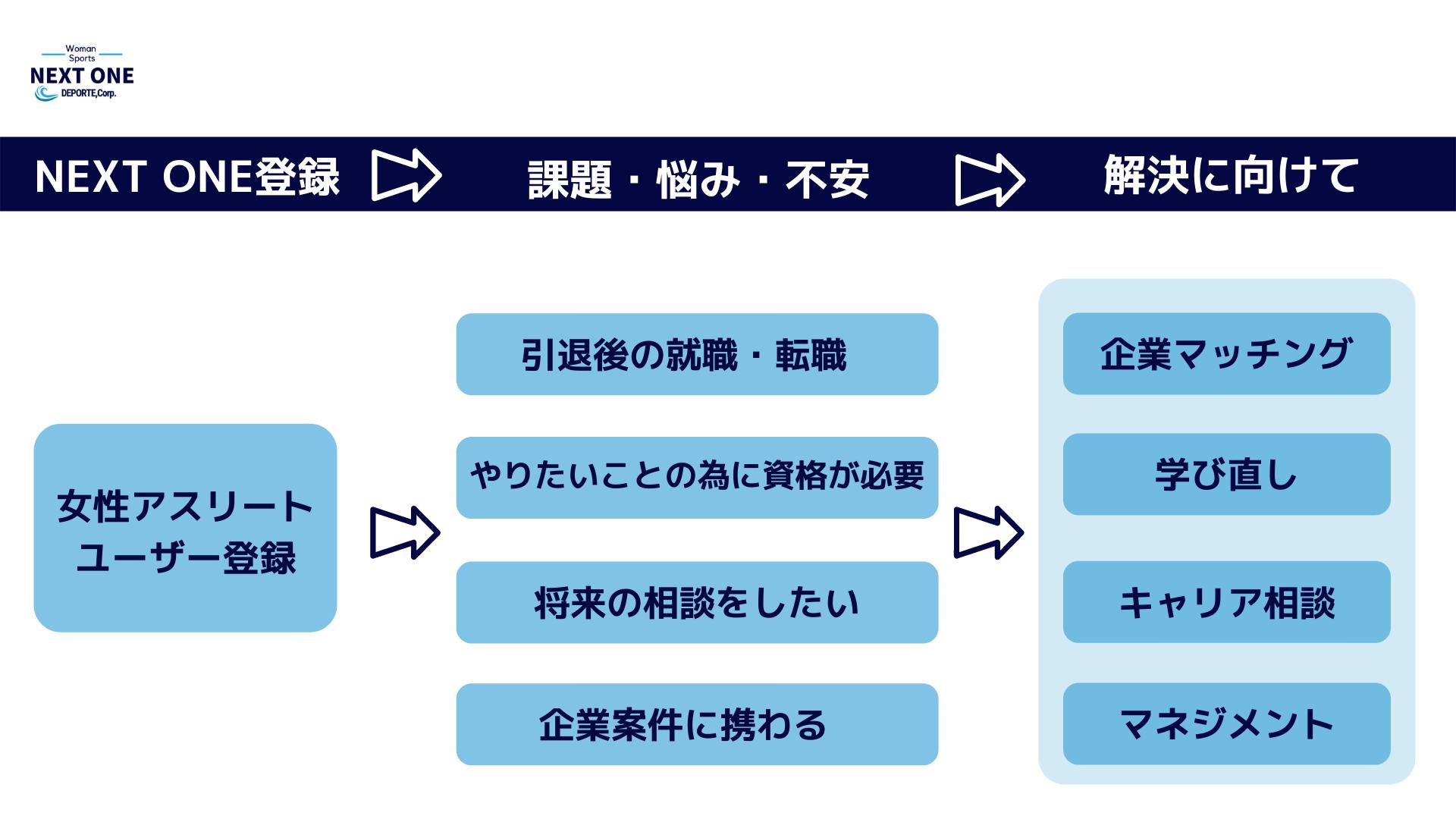 Woman
Sports
NEXT ONE
DEPORTE,Corp.

NEXT ONE登録

課題・悩み・不安

解決に向けて

女性アスリート
ユーザー登録

引退後の就職・転職

やりたいことの為に資格が必要

将来の相談をしたい

企業案件に携わる

企業マッチング

学び直し

キャリア相談

マネジメント